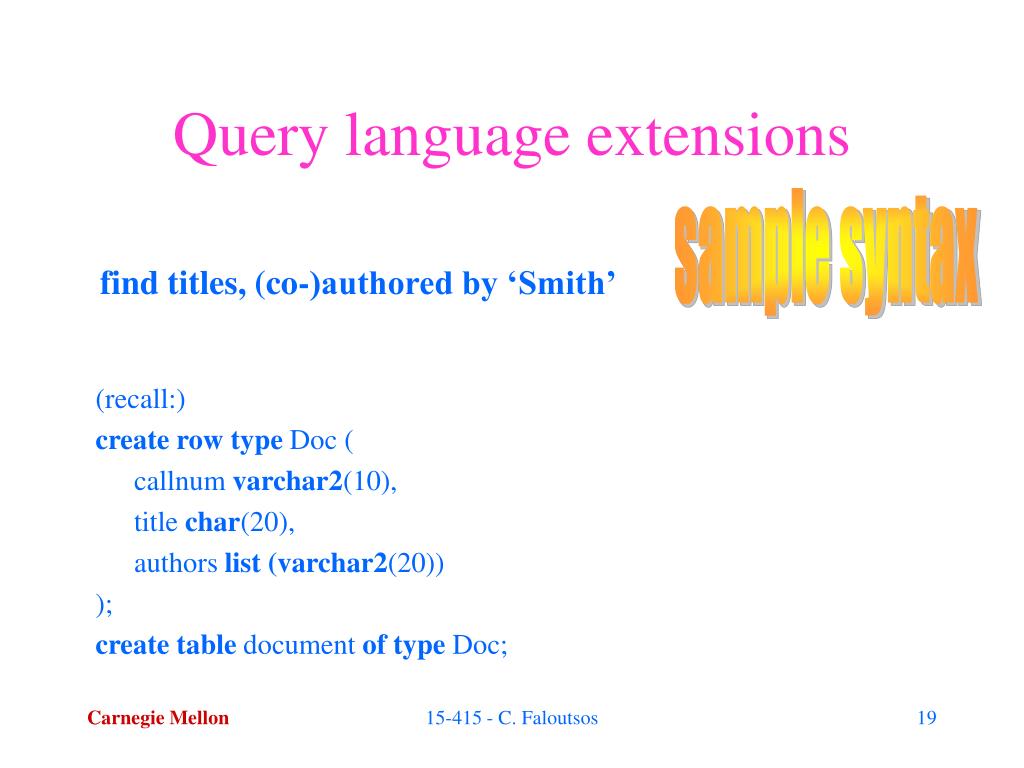 Query language extensions

sample syntax

find titles, (co-)authored by ‘Smith’

(recall:)
create row type Doc (
callnum varchar2(10),
title char(20),
authors list (varchar2(20))
);
create table document of type Doc;

Carnegie Mellon

15-415 - C. Faloutsos

19